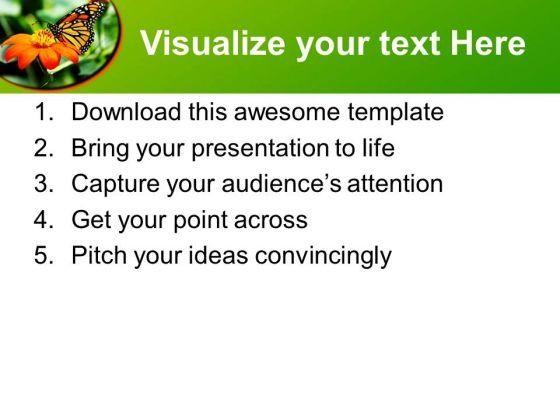 Visualize your text Here

1. Download this awesome template
2. Bring your presentation to life
3. Capture your audience’s attention
4. Get your point across
5. Pitch your ideas convincingly